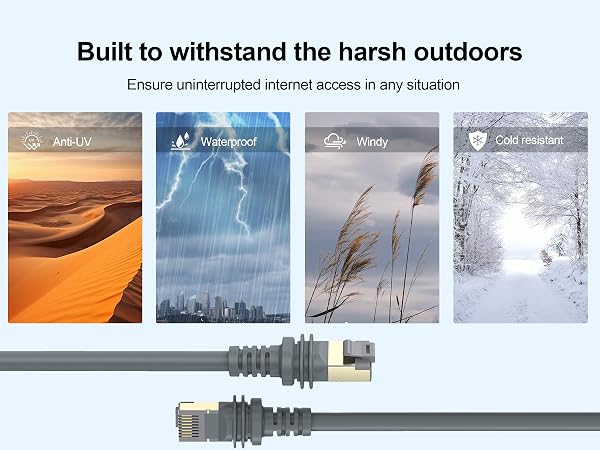 Built to withstand the harsh outdoors

Ensure uninterrupted internet access in any situation

Anti-UV

Waterproof

Windy

Cold resistant